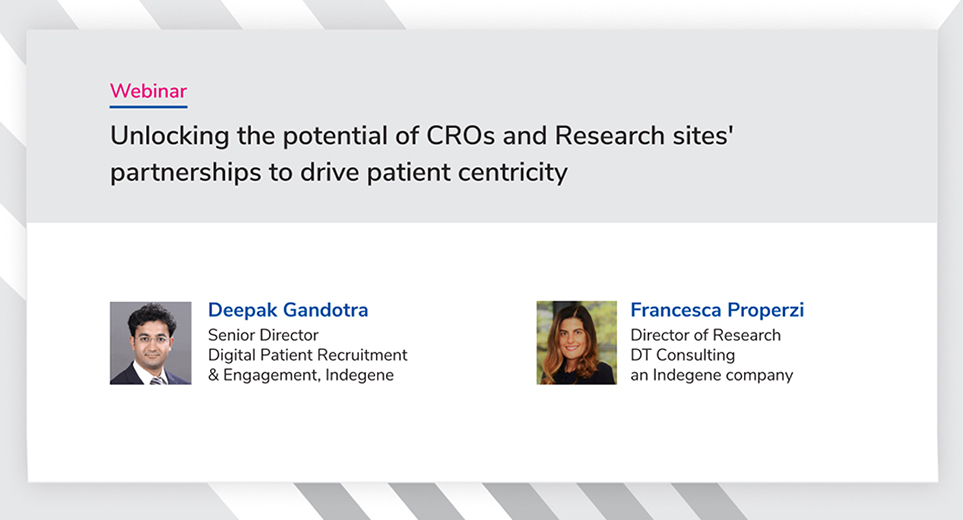 Webinar

Unlocking the potential of CROs and Research sites' partnerships to drive patient centricity

Deepak Gandotra
Senior Director
Digital Patient Recruitment & Engagement, Indegene

Francesca Properzi
Director of Research
DT Consulting
an Indegene company